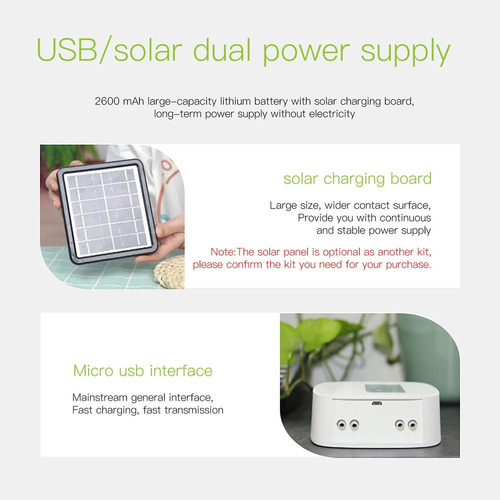 USB/solar dual power supply

2600 mAh large-capacity lithium battery with solar charging board, long-term power supply without electricity

solar charging board

Large size, wider contact surface, Provide you with continuous and stable power supply

Note:The solar panel is optional as another kit, please confirm the kit you need for your purchase.

Micro usb interface

Mainstream general interface, Fast charging, fast transmission